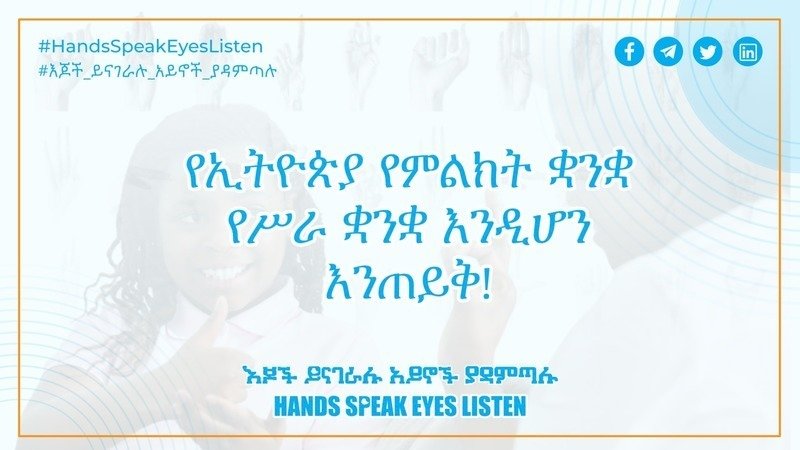 #HandsSpeakEyesListen
#እጆች_ይናገራሉ_አይኖች_ያዳምጣሉ

የኢትዮጵያ የምልክት ቋንቋ የሥራ ቋንቋ እንዲሆን እንጠይቅ!

እጆች ይናገራሉ አይኖች ያዳምጣሉ
HANDS SPEAK EYES LISTEN